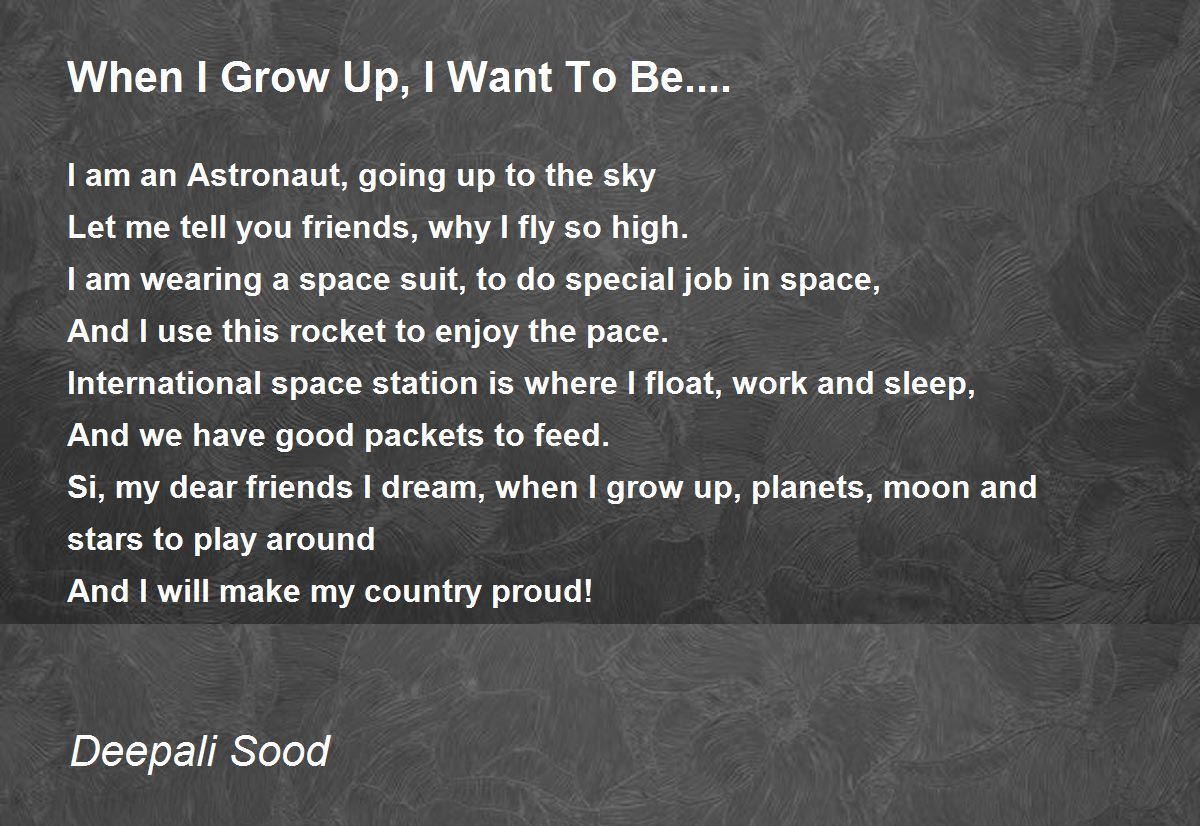 When I Grow Up, I Want To Be....

I am an Astronaut, going up to the sky
Let me tell you friends, why I fly so high.
I am wearing a space suit, to do special job in space,
And I use this rocket to enjoy the pace.
International space station is where I float, work and sleep,
And we have good packets to feed.
Si, my dear friends I dream, when I grow up, planets, moon and stars to play around
And I will make my country proud!

Deepali Sood